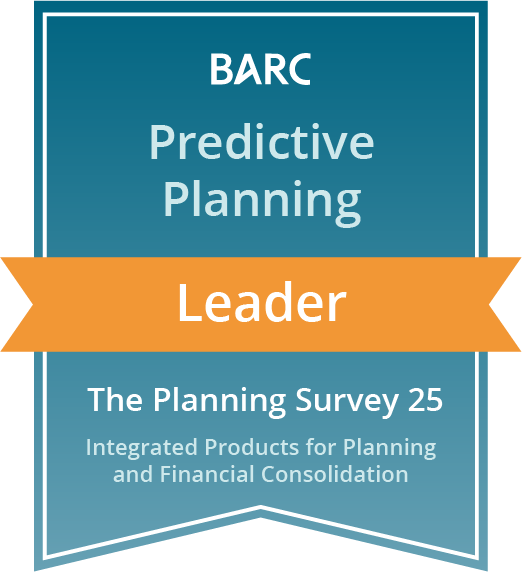 BARC

Predictive Planning

Leader

The Planning Survey 25

Integrated Products for Planning and Financial Consolidation